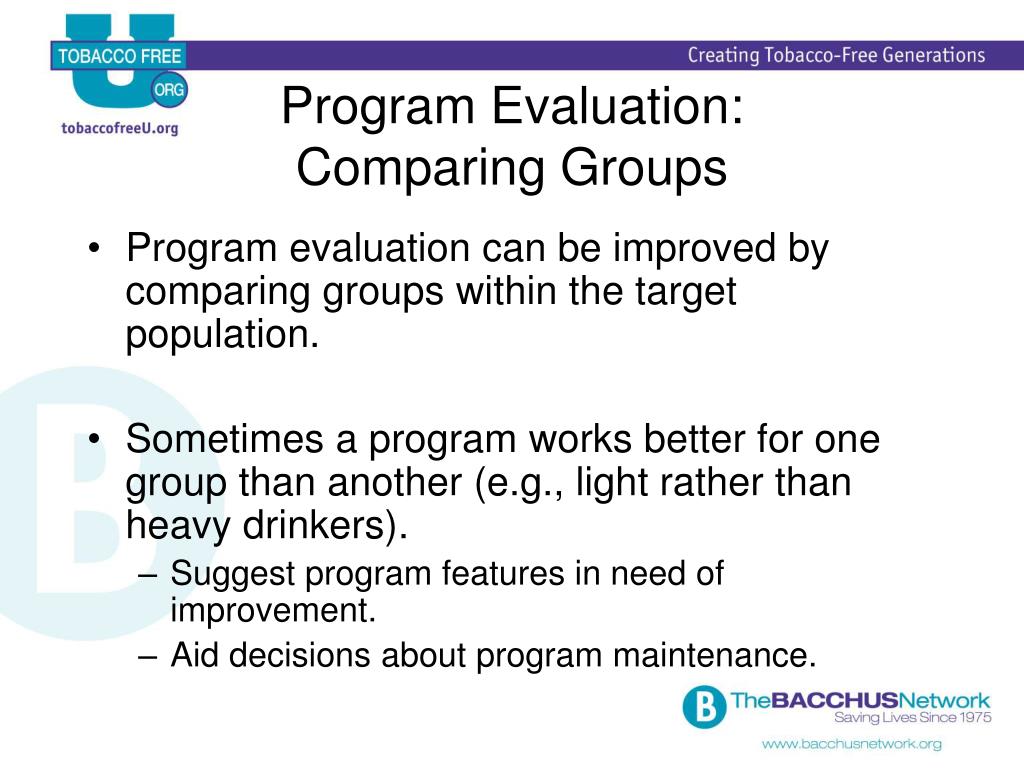 TOBACCO FREE
U
ORG
tobaccofreeU.org

Creating Tobacco-Free Generations

Program Evaluation: Comparing Groups

• Program evaluation can be improved by comparing groups within the target population.

• Sometimes a program works better for one group than another (e.g., light rather than heavy drinkers).
– Suggest program features in need of improvement.
– Aid decisions about program maintenance.

B TheBACCHUSNetwork
Saving Lives Since 1975

www.bacchusnetwork.org